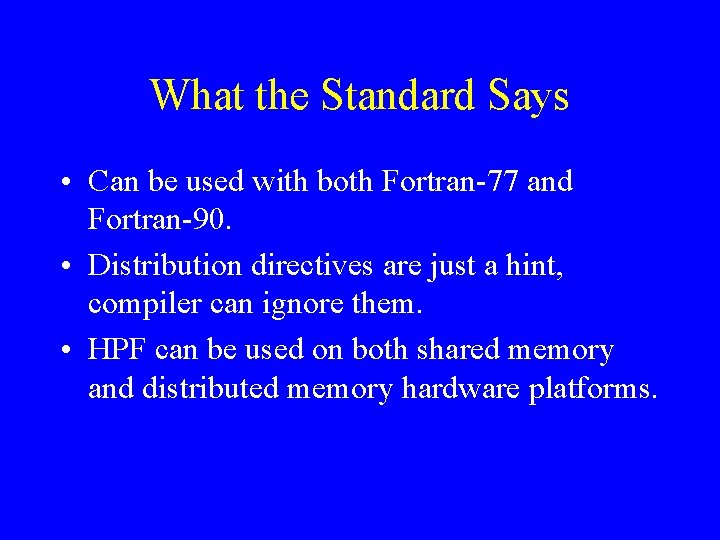 What the Standard Says

• Can be used with both Fortran-77 and Fortran-90.

• Distribution directives are just a hint, compiler can ignore them.

• HPF can be used on both shared memory and distributed memory hardware platforms.